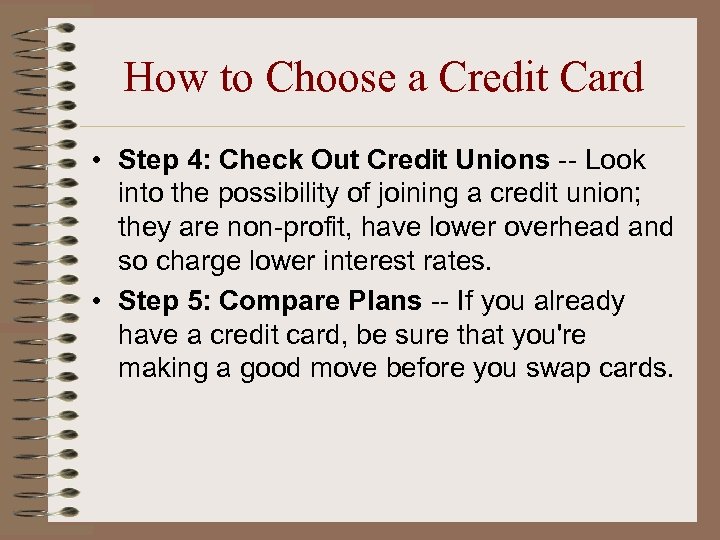 How to Choose a Credit Card

• Step 4: Check Out Credit Unions -- Look into the possibility of joining a credit union; they are non-profit, have lower overhead and so charge lower interest rates.

• Step 5: Compare Plans -- If you already have a credit card, be sure that you're making a good move before you swap cards.